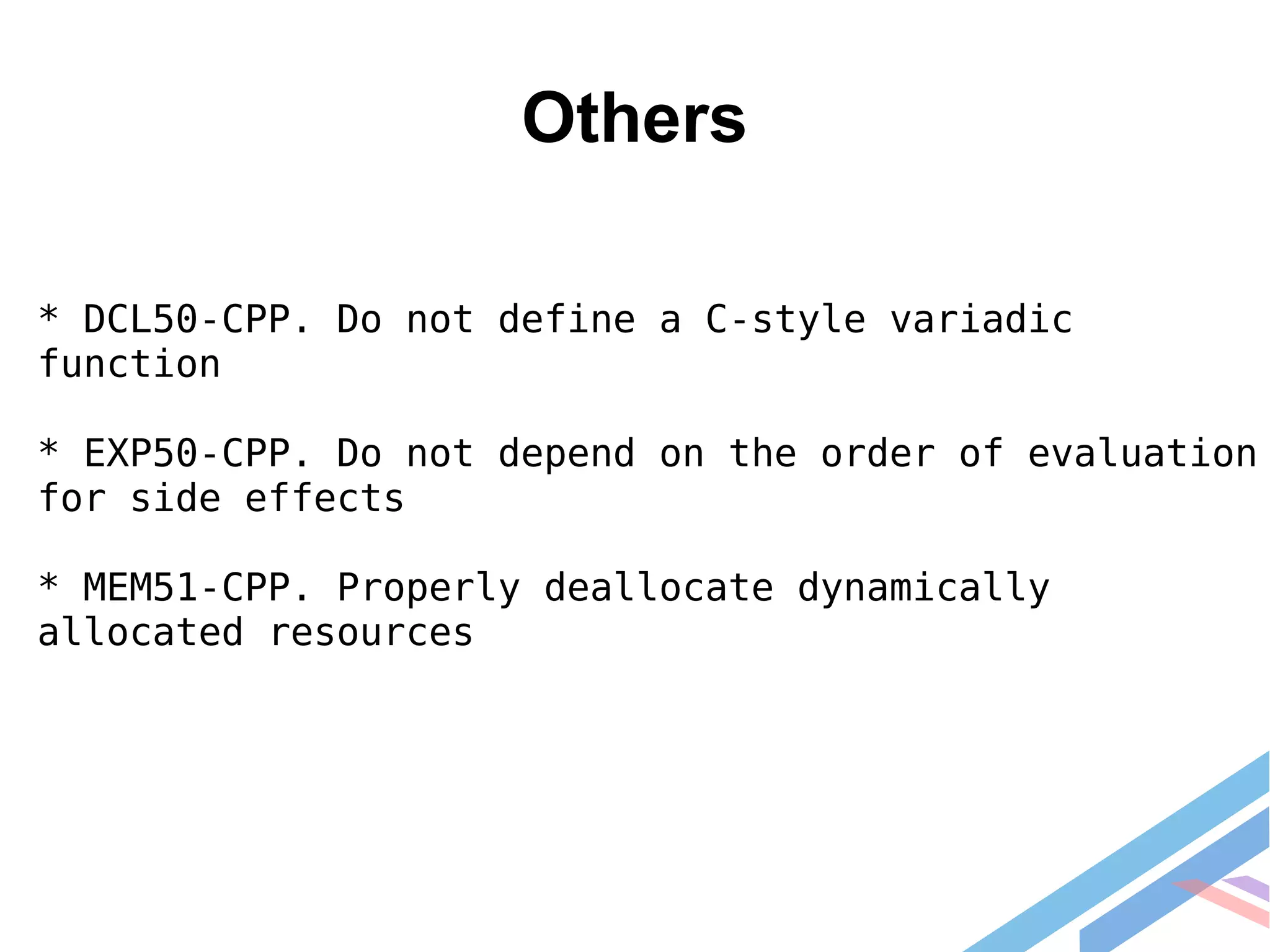 Others

* DCL50-CPP. Do not define a C-style variadic function

* EXP50-CPP. Do not depend on the order of evaluation for side effects

* MEM51-CPP. Properly deallocate dynamically allocated resources